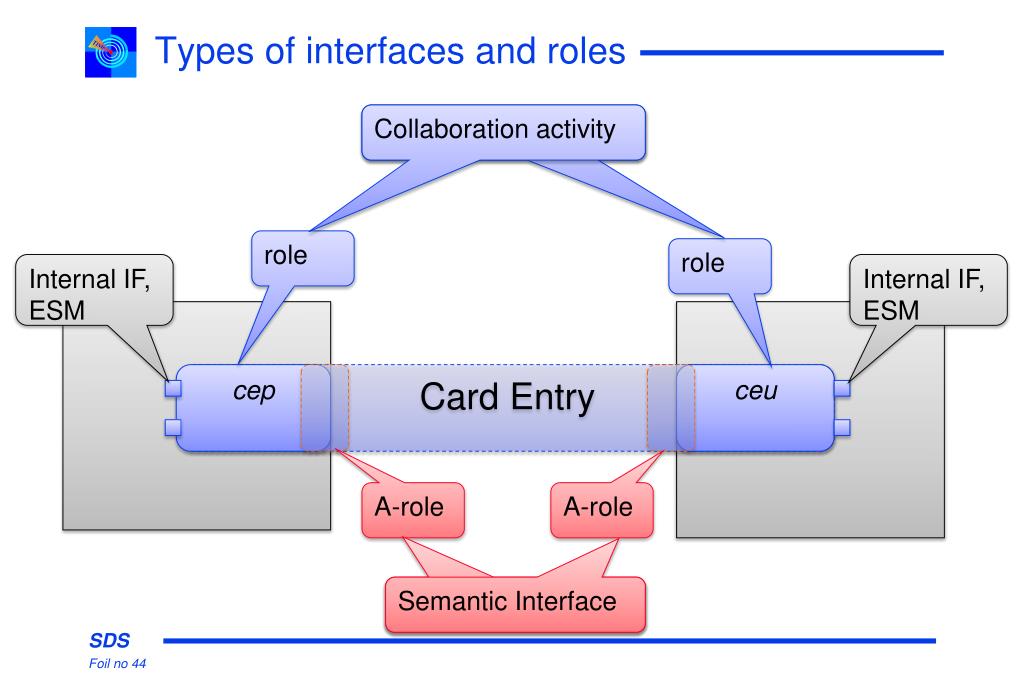 Types of interfaces and roles

Collaboration activity

role

role

Internal IF, ESM

Internal IF, ESM

cep

Card Entry

ceu

A-role

A-role

Semantic Interface

SDS
Foil no 44